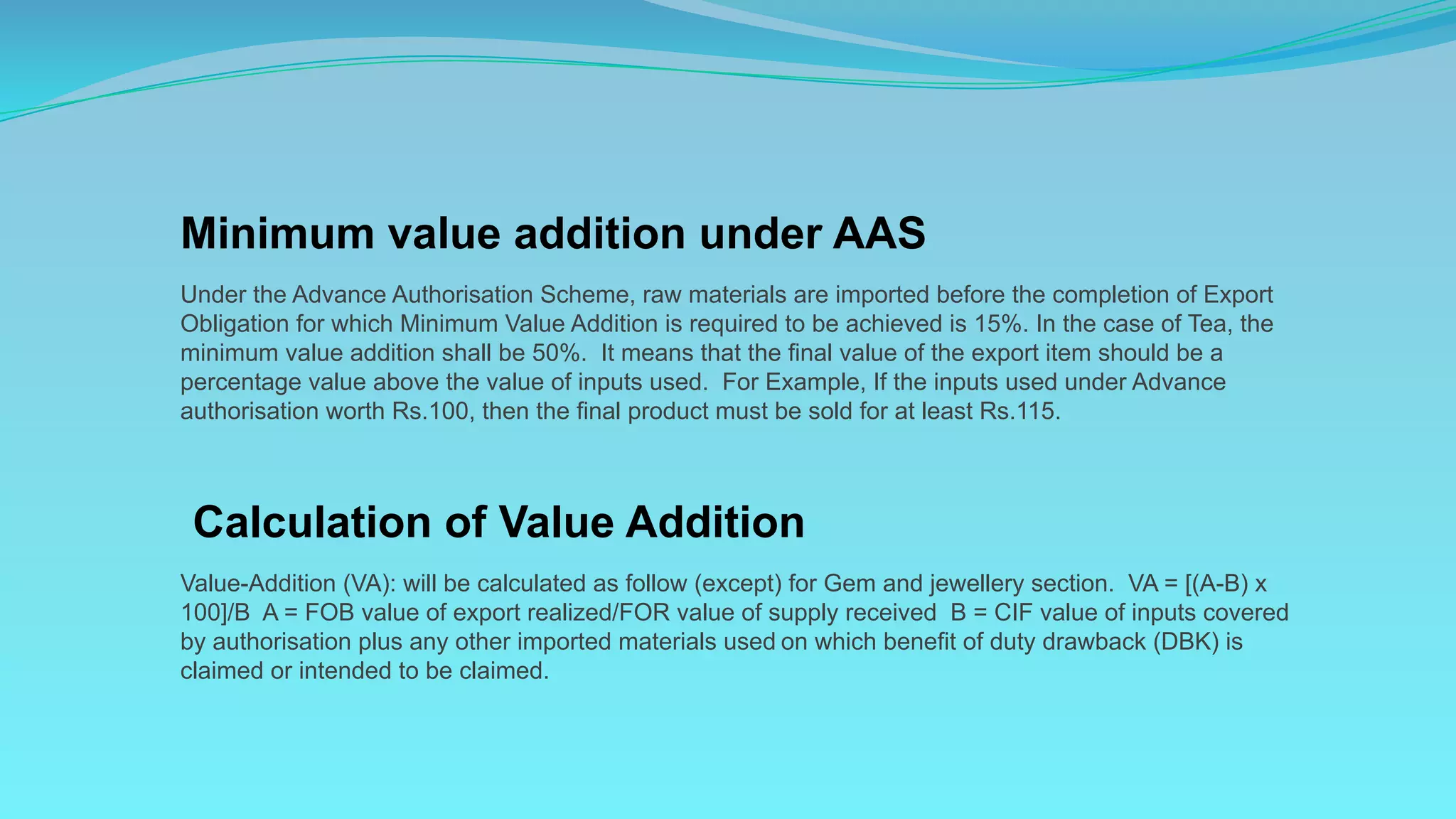 Minimum value addition under AAS

Under the Advance Authorisation Scheme, raw materials are imported before the completion of Export Obligation for which Minimum Value Addition is required to be achieved is 15%. In the case of Tea, the minimum value addition shall be 50%. It means that the final value of the export item should be a percentage value above the value of inputs used. For Example, If the inputs used under Advance authorisation worth Rs.100, then the final product must be sold for at least Rs.115.

Calculation of Value Addition

Value-Addition (VA): will be calculated as follow (except) for Gem and jewellery section. VA = [(A-B) x 100]/B A = FOB value of export realized/FOR value of supply received B = CIF value of inputs covered by authorisation plus any other imported materials used on which benefit of duty drawback (DBK) is claimed or intended to be claimed.